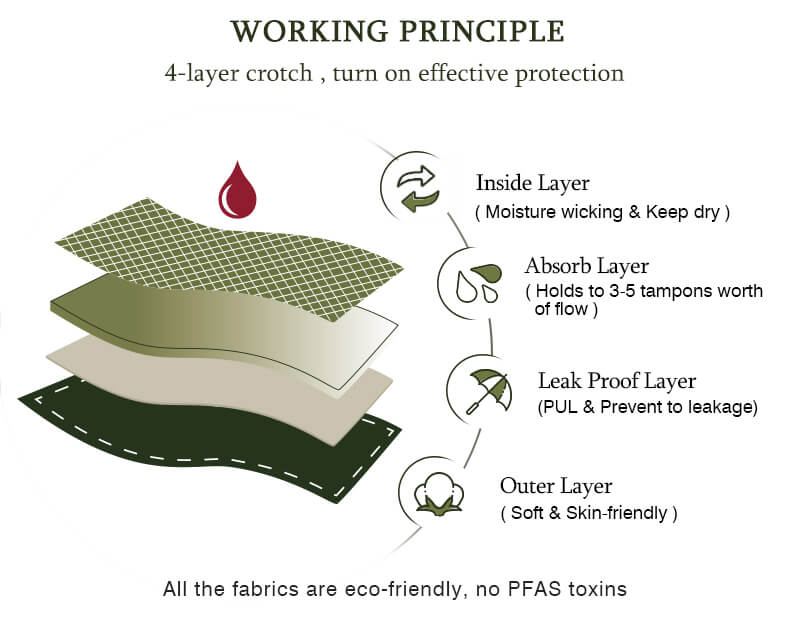 WORKING PRINCIPLE

4-layer crotch , turn on effective protection

Inside Layer
( Moisture wicking & Keep dry )

Absorb Layer
( Holds to 3-5 tampons worth of flow )

Leak Proof Layer
(PUL & Prevent to leakage)

Outer Layer
( Soft & Skin-friendly )

All the fabrics are eco-friendly, no PFAS toxins